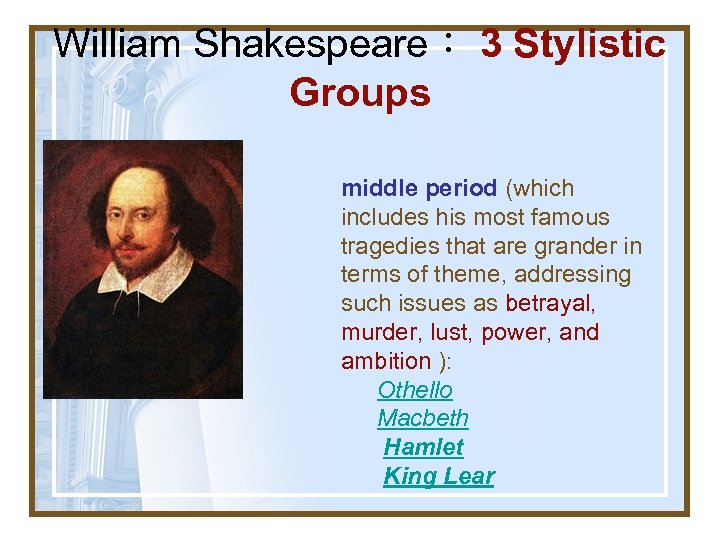 William Shakespeare： 3 Stylistic Groups

middle period (which includes his most famous tragedies that are grander in terms of theme, addressing such issues as betrayal, murder, lust, power, and ambition ):

Othello
Macbeth
Hamlet
King Lear